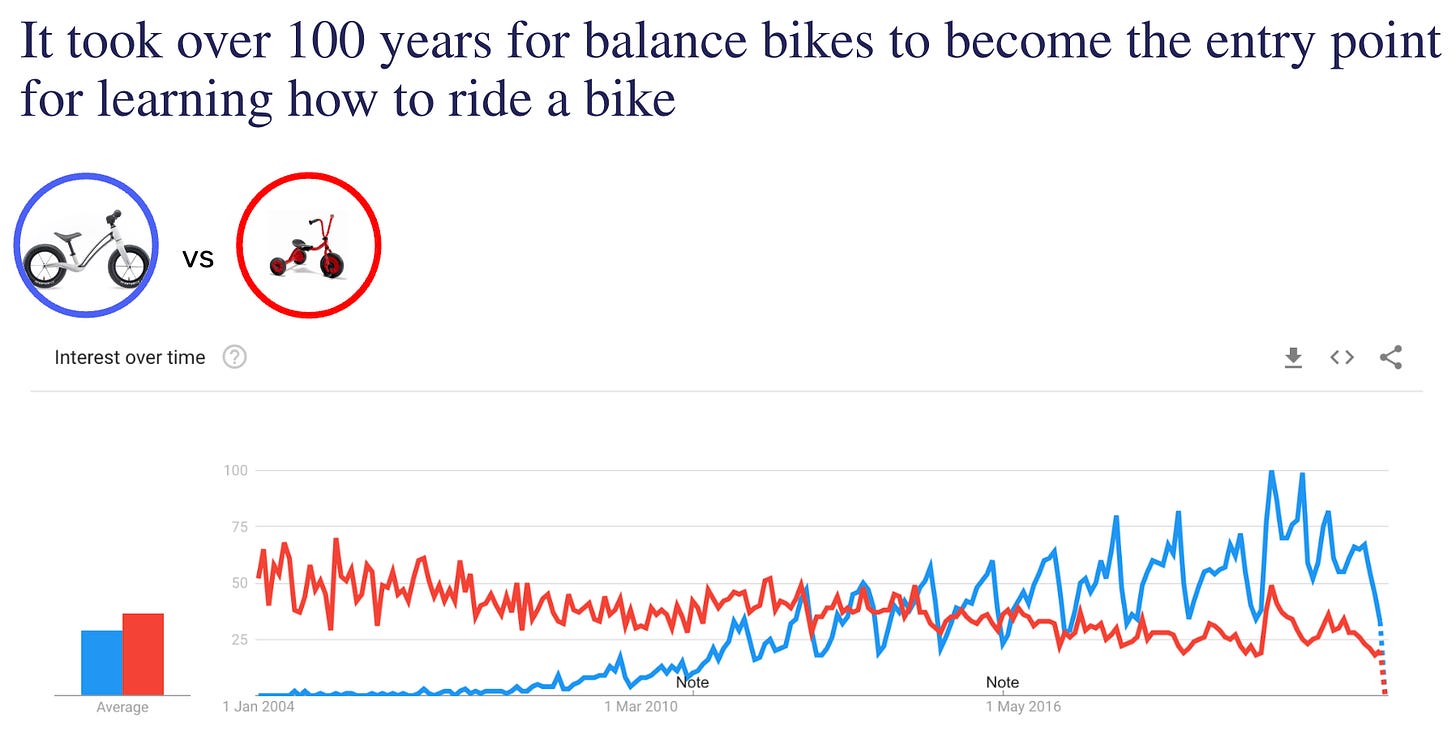 It took over 100 years for balance bikes to become the entry point for learning how to ride a bike

vs

Interest over time

100
75
50
25

Average

Note
Note

1 Jan 2004
1 Mar 2010
1 May 2016